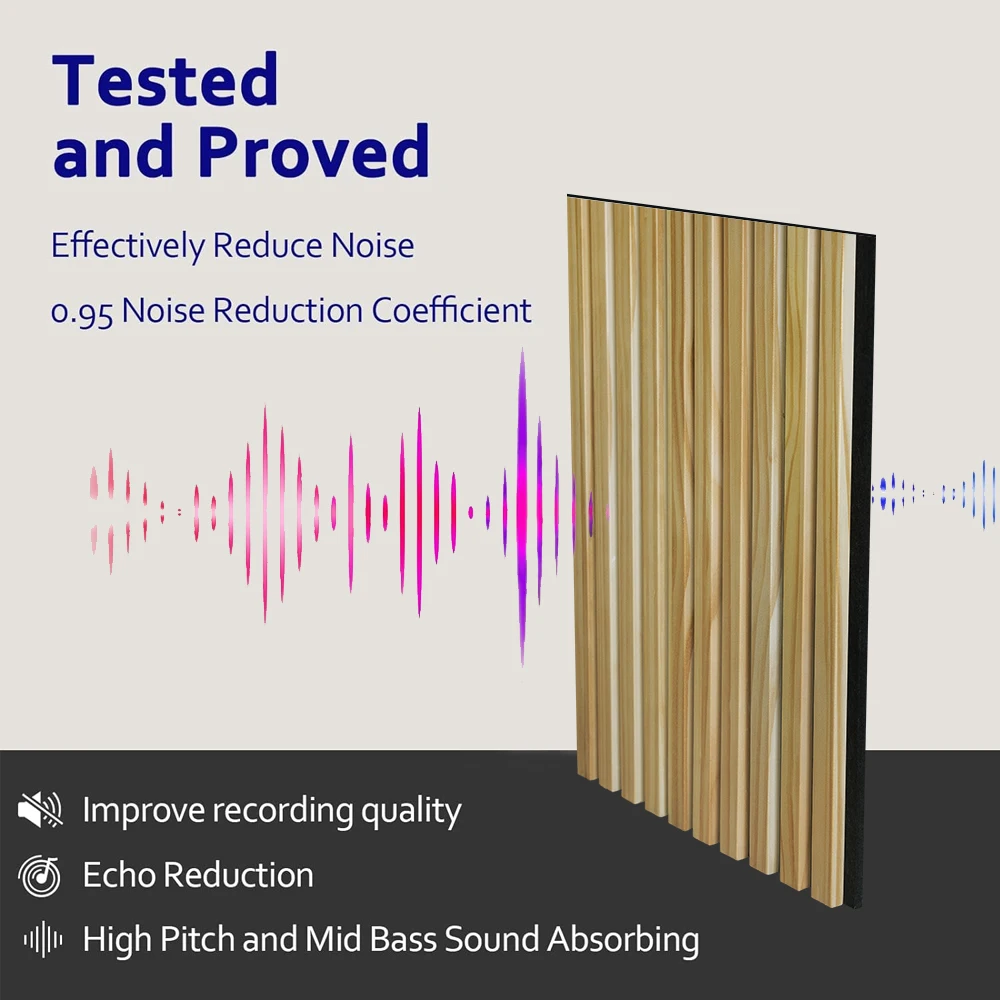 Tested and Proved

Effectively Reduce Noise

0.95 Noise Reduction Coefficient

Improve recording quality

Echo Reduction

High Pitch and Mid Bass Sound Absorbing